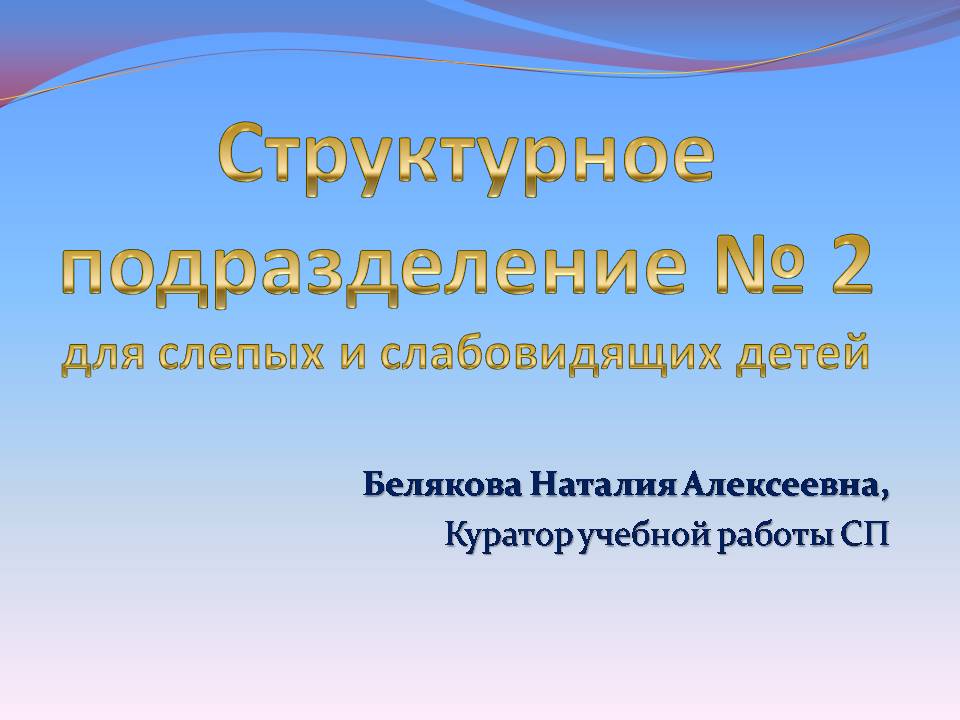 Структурное подразделение № 2
для слепых и слабовидящих детей

Белякова Наталия Алексеевна,
Куратор учебной работы СП